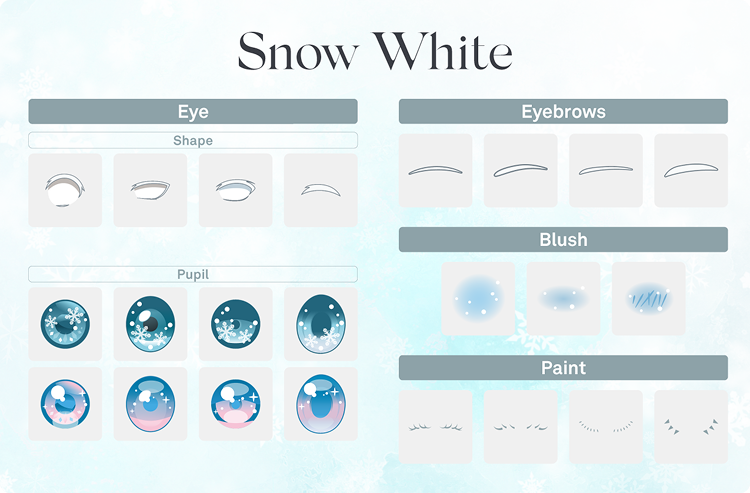 Snow White

Eye

Shape

Pupil

Eyebrows

Blush

Paint